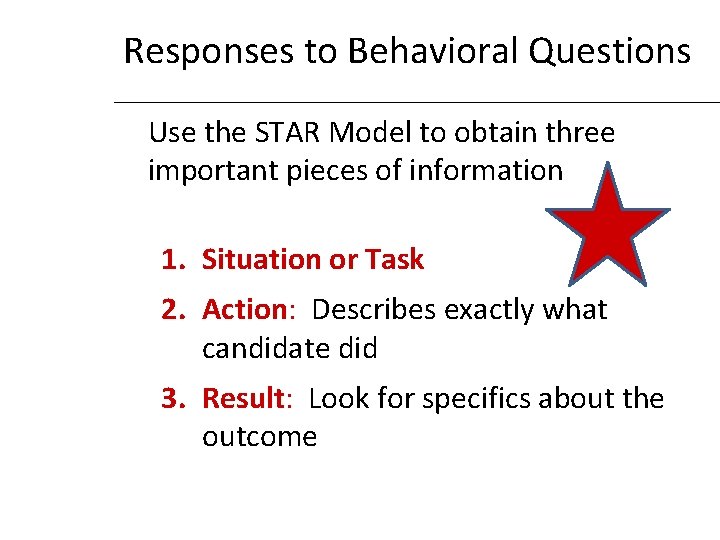 Responses to Behavioral Questions

Use the STAR Model to obtain three important pieces of information

1. Situation or Task
2. Action: Describes exactly what candidate did
3. Result: Look for specifics about the outcome